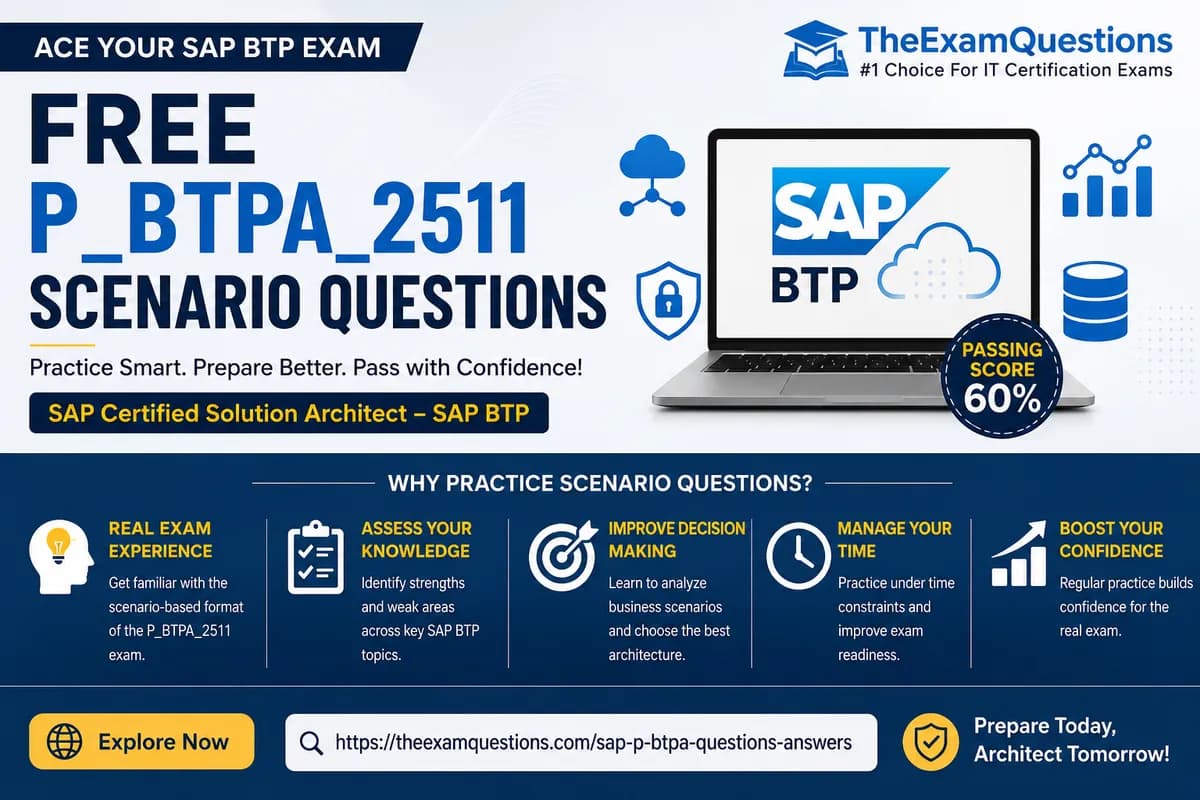 ACE YOUR SAP BTP EXAM

TheExamQuestions
#1 Choice For IT Certification Exams

FREE
P_BTPA_2511
SCENARIO QUESTIONS

Practice Smart. Prepare Better. Pass with Confidence!

SAP Certified Solution Architect – SAP BTP

SAP
BTP

PASSING SCORE 60%

WHY PRACTICE SCENARIO QUESTIONS?

REAL EXAM EXPERIENCE
Get familiar with the scenario-based format of the P_BTPA_2511 exam.

ASSESS YOUR KNOWLEDGE
Identify strengths and weak areas across key SAP BTP topics.

IMPROVE DECISION MAKING
Learn to analyze business scenarios and choose the best architecture.

MANAGE YOUR TIME
Practice under time constraints and improve exam readiness.

BOOST YOUR CONFIDENCE
Regular practice builds confidence for the real exam.

Explore Now

https://theexamquestions.com/sap-p-btpa-questions-answers

Prepare Today, Architect Tomorrow!